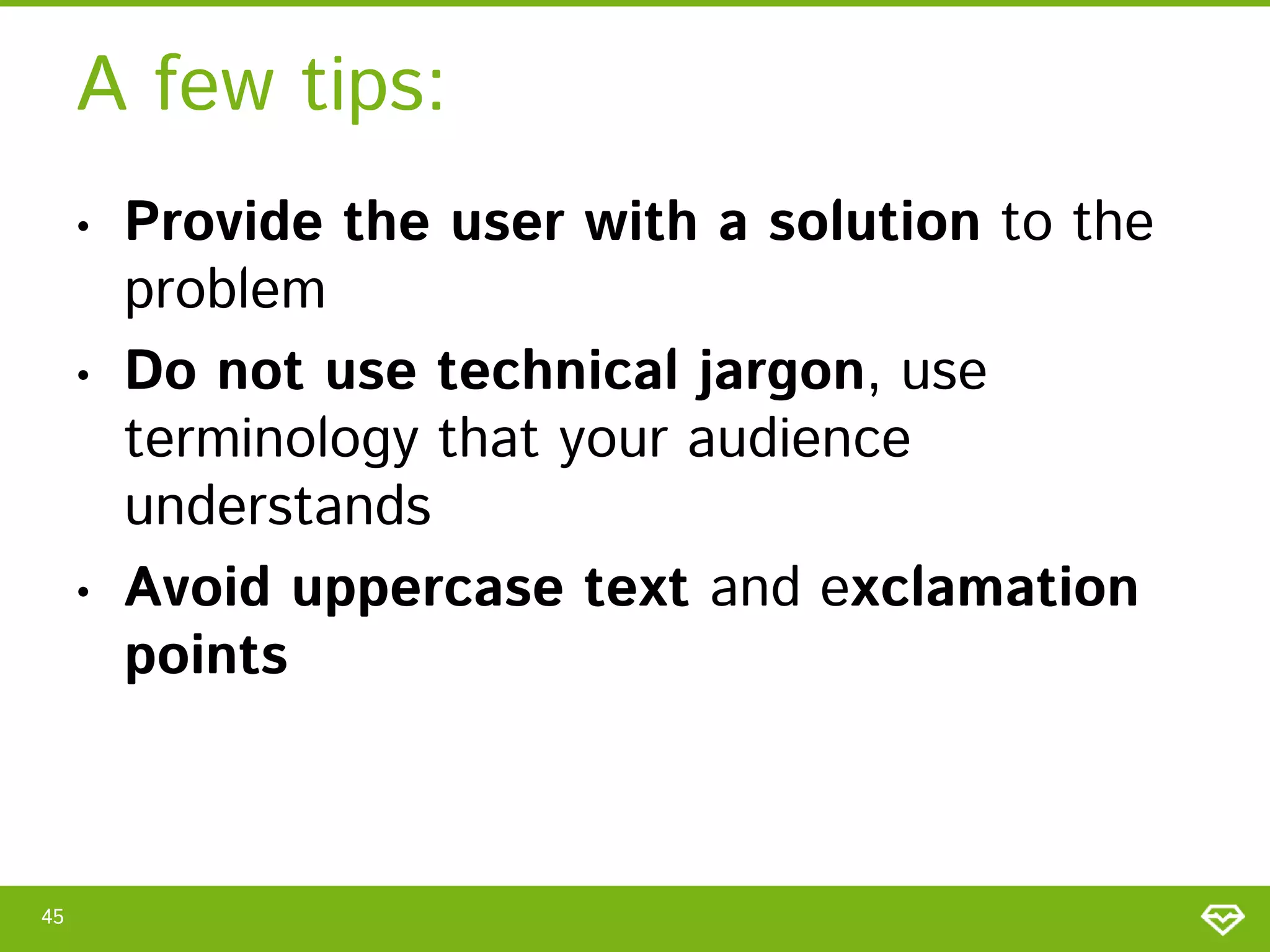 A few tips:

• Provide the user with a solution to the problem
• Do not use technical jargon, use terminology that your audience understands
• Avoid uppercase text and exclamation points

45